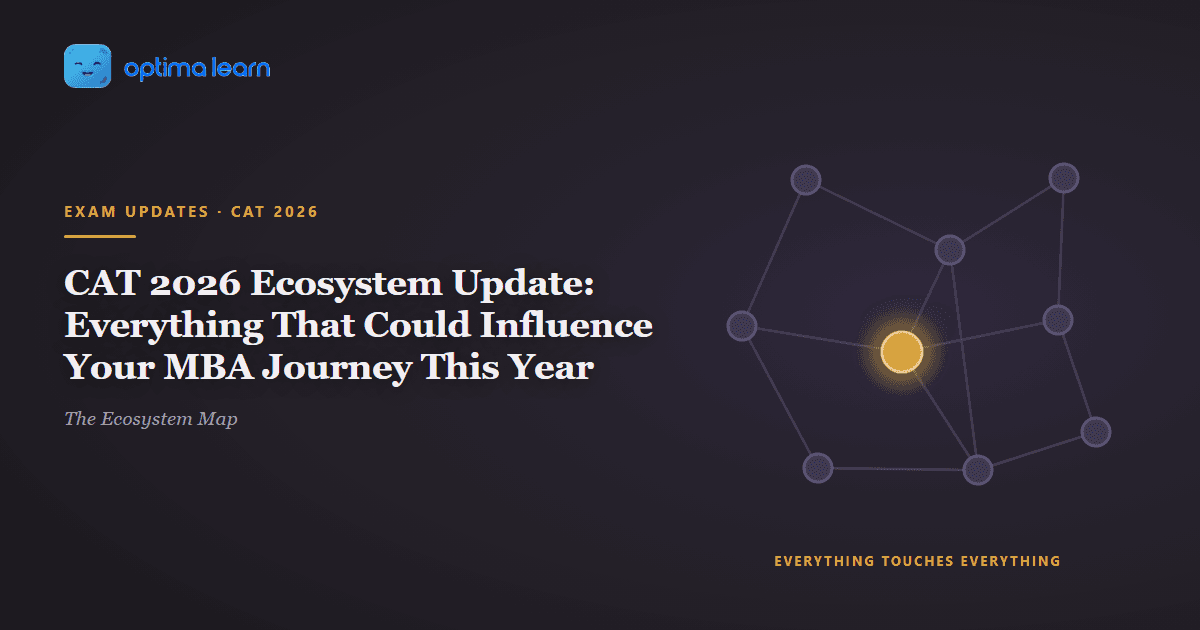 optima learn

EXAM UPDATES · CAT 2026

CAT 2026 Ecosystem Update: Everything That Could Influence Your MBA Journey This Year

The Ecosystem Map

EVERYTHING TOUCHES EVERYTHING